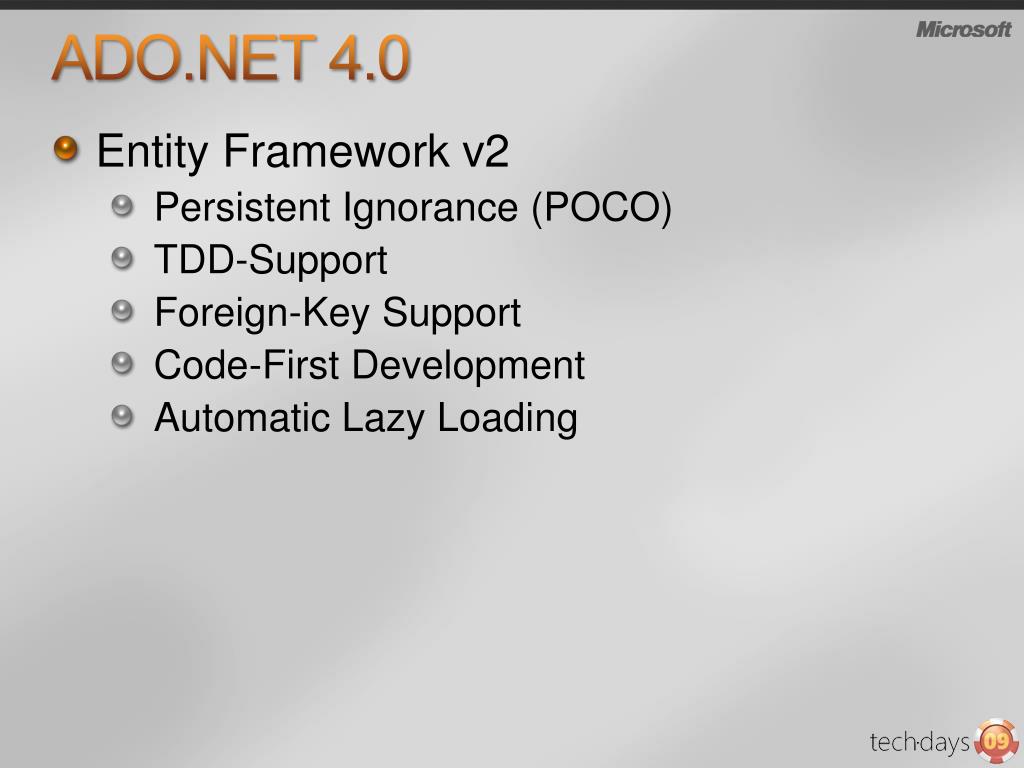 ADO.NET 4.0

Microsoft

Entity Framework v2

Persistent Ignorance (POCO)

TDD-Support

Foreign-Key Support

Code-First Development

Automatic Lazy Loading

tech·days 09